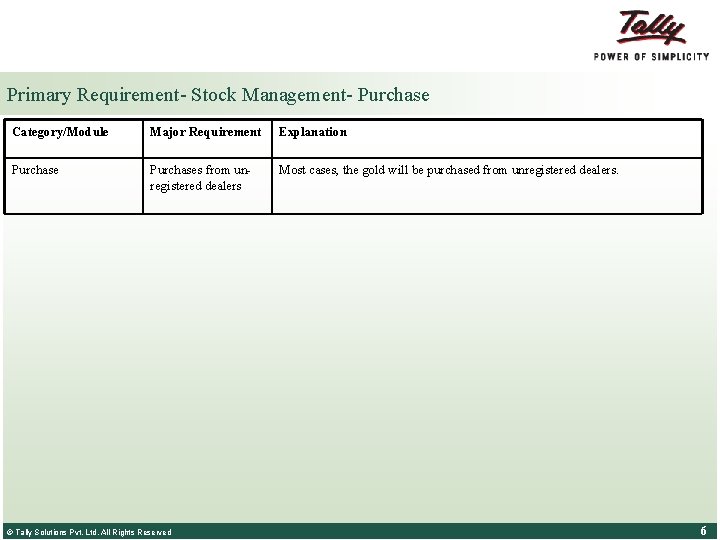 Tally
POWER OF SIMPLICITY

Primary Requirement- Stock Management- Purchase

| Category/Module | Major Requirement | Explanation |
|---|---|---|
| Purchase | Purchases from un-registered dealers | Most cases, the gold will be purchased from unregistered dealers. |

© Tally Solutions Pvt. Ltd. All Rights Reserved

6